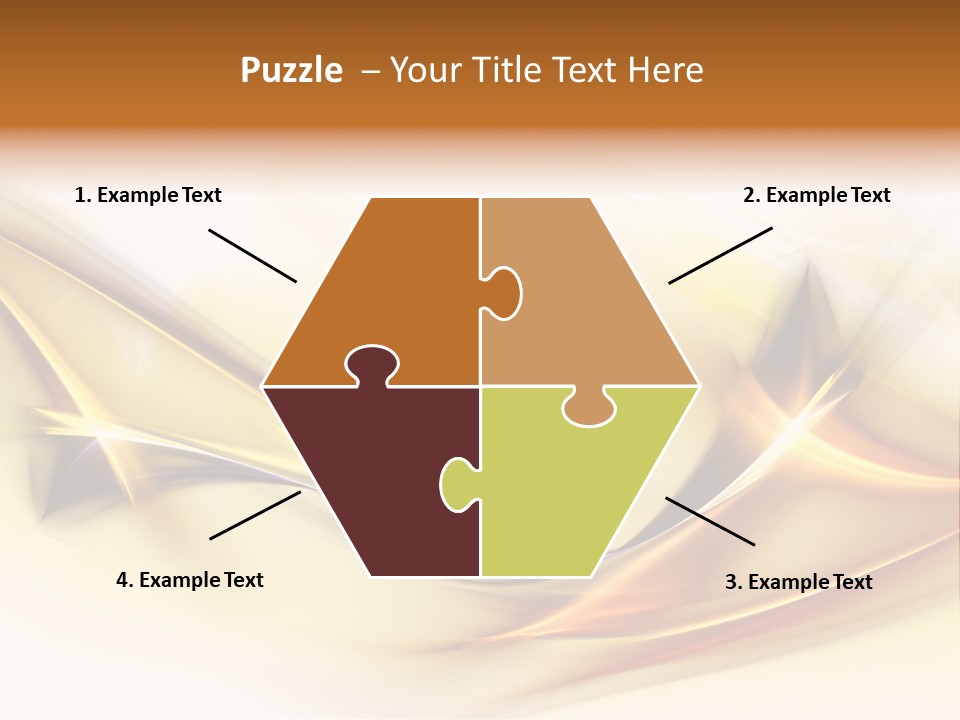 Puzzle – Your Title Text Here

1. Example Text

2. Example Text

4. Example Text

3. Example Text